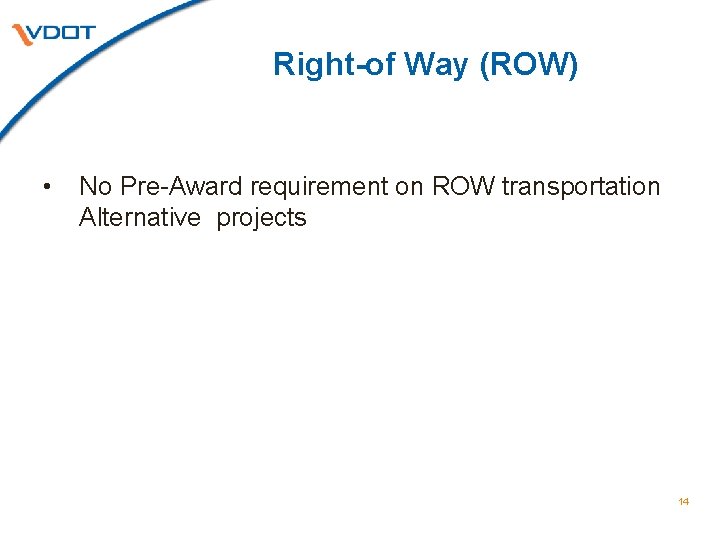 VDOT

Right-of Way (ROW)

• No Pre-Award requirement on ROW transportation Alternative projects

14